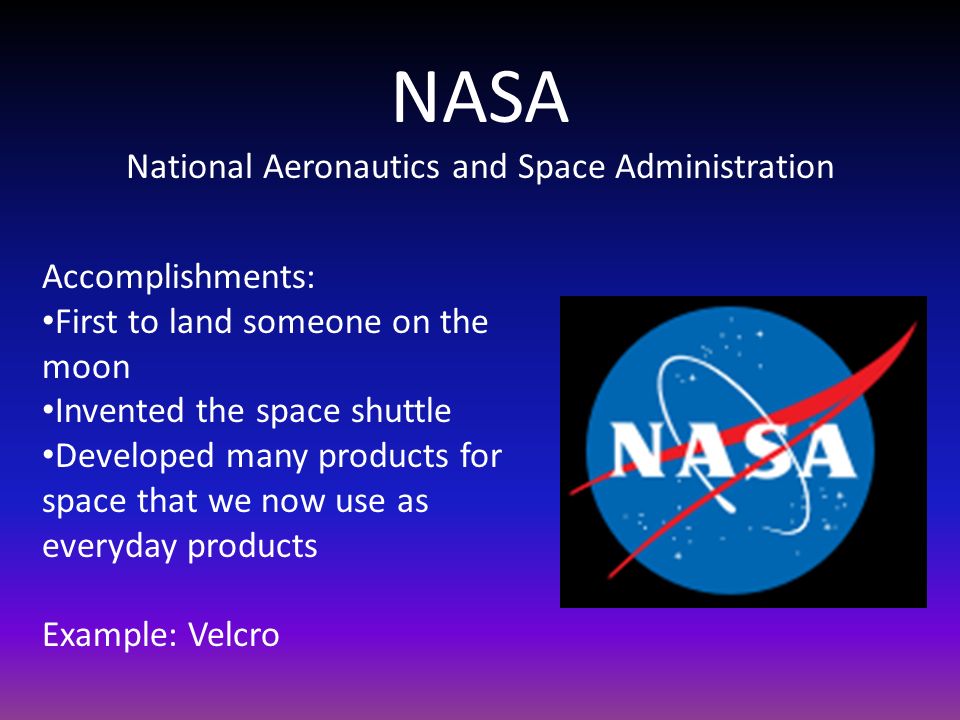 NASA
National Aeronautics and Space Administration

Accomplishments:
•First to land someone on the moon
•Invented the space shuttle
•Developed many products for space that we now use as everyday products

Example: Velcro

NASA